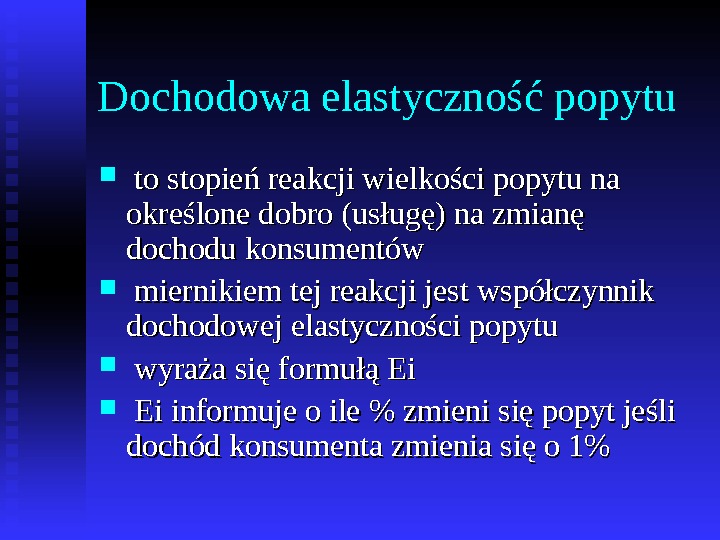 Dochodowa elastyczność popytu

- to stopień reakcji wielkości popytu na określone dobro (usługę) na zmianę dochodu konsumentów
- miernikiem tej reakcji jest współczynnik dochodowej elastyczności popytu
- wyraża się formułą Ei
- Ei informuje o ile % zmieni się popyt jeśli dochód konsumenta zmienia się o 1%